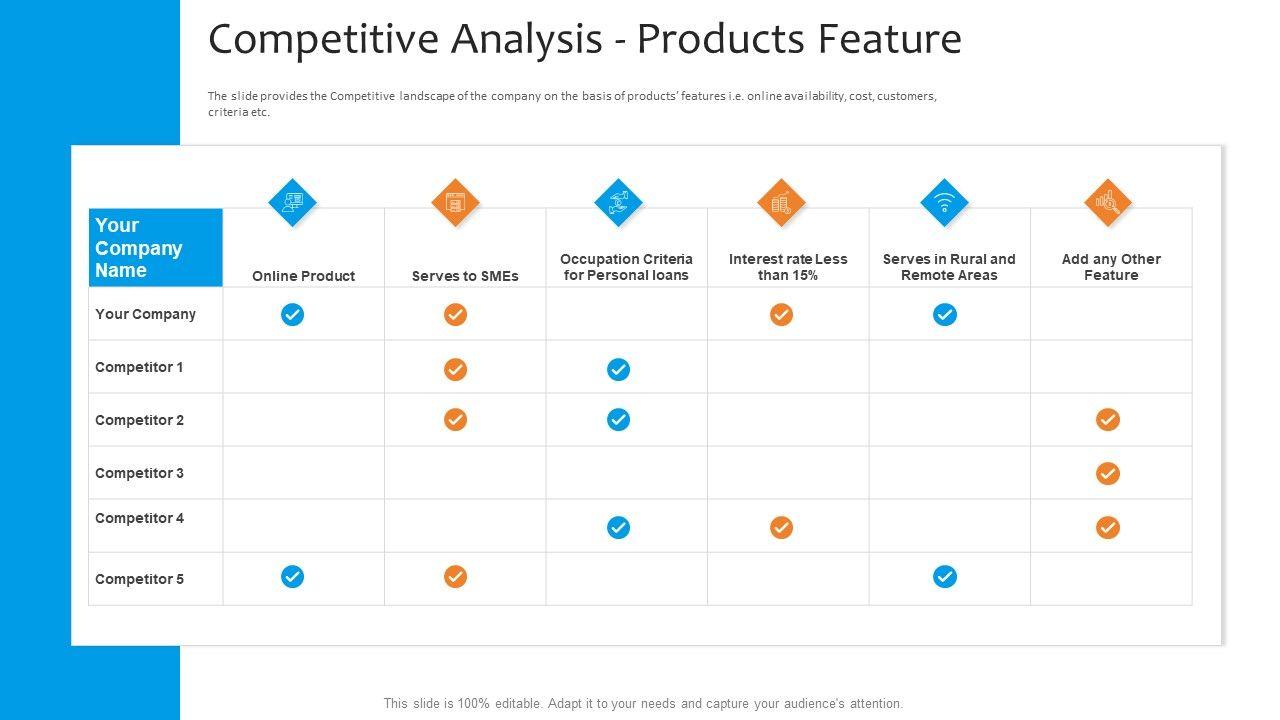 Competitive Analysis - Products Feature

The slide provides the Competitive landscape of the company on the basis of products' features i.e. online availability, cost, customers, criteria etc.

| Your Company Name | Online Product | Serves to SMEs | Occupation Criteria for Personal loans | Interest rate Less than 15% | Serves in Rural and Remote Areas | Add any Other Feature |
|---|---|---|---|---|---|---|
| Your Company | ✓ | ✓ | | ✓ | ✓ | |
| Competitor 1 | | ✓ | ✓ | | | |
| Competitor 2 | | ✓ | ✓ | | | ✓ |
| Competitor 3 | | | | | | ✓ |
| Competitor 4 | | | ✓ | ✓ | | ✓ |
| Competitor 5 | ✓ | ✓ | | | ✓ | |

This slide is 100% editable. Adapt it to your needs and capture your audience's attention.